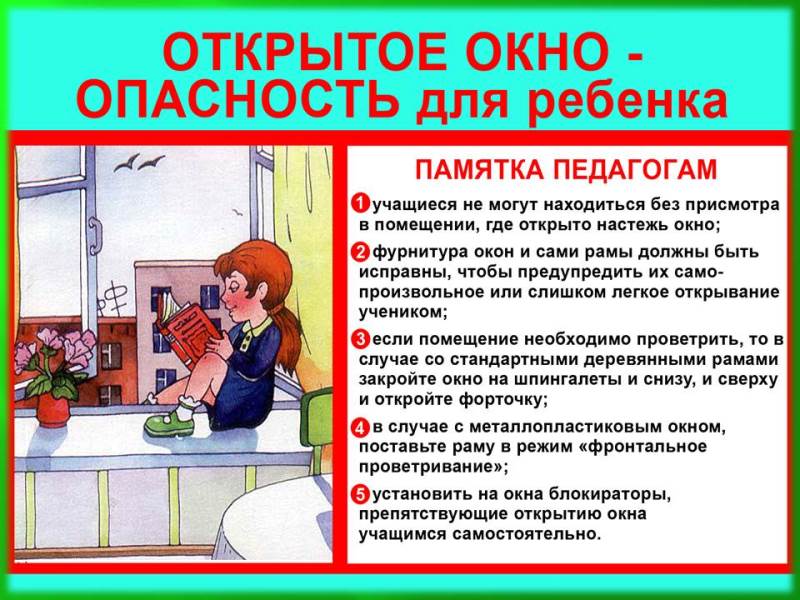 ОТКРЫТОЕ ОКНО - ОПАСНОСТЬ для ребенка

ПАМЯТКА ПЕДАГОГАМ

1 учащиеся не могут находиться без присмотра в помещении, где открыто настежь окно;

2 фурнитура окон и сами рамы должны быть исправны, чтобы предупредить их самопроизвольное или слишком легкое открывание учеником;

3 если помещение необходимо проветрить, то в случае со стандартными деревянными рамами закройте окно на шпингалеты и снизу, и сверху и откройте форточку;

4 в случае с металлопластиковым окном, поставьте раму в режим «фронтальное проветривание»;

5 установить на окна блокираторы, препятствующие открытию окна учащимся самостоятельно.